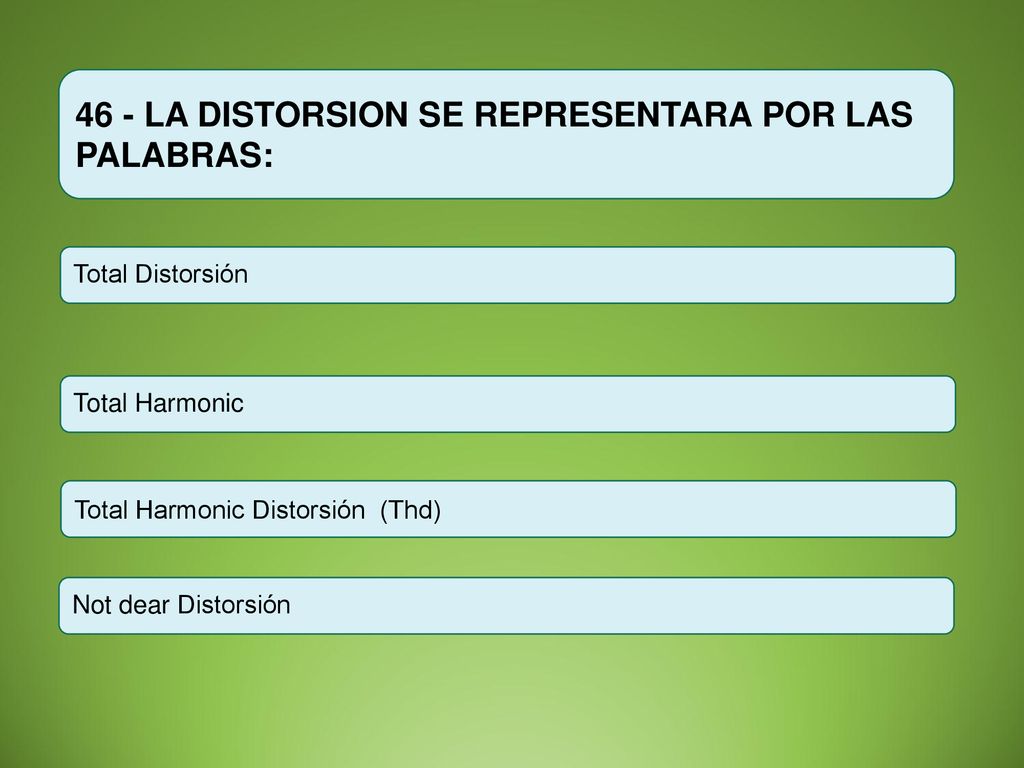 46 - LA DISTORSION SE REPRESENTARA POR LAS PALABRAS:

Total Distorsión

Total Harmonic

Total Harmonic Distorsión (Thd)

Not dear Distorsión